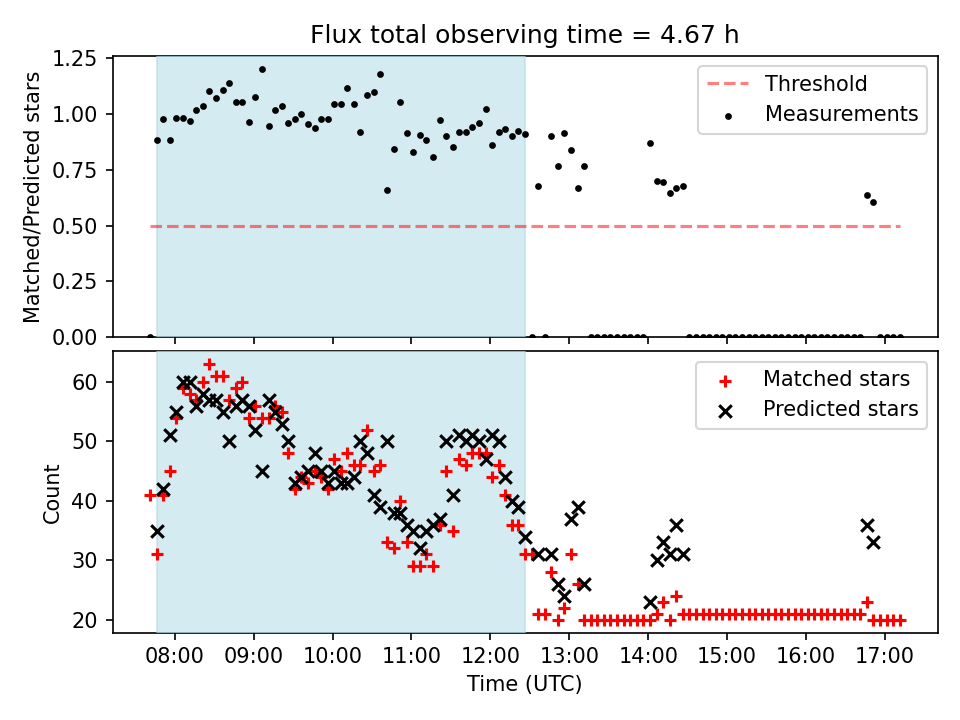 Flux total observing time = 4.67 h

Matched/Predicted stars

1.25
1.00
0.75
0.50
0.25
0.00

Threshold
Measurements

Count

60
50
40
30
20

Matched stars
Predicted stars

08:00 09:00 10:00 11:00 12:00 13:00 14:00 15:00 16:00 17:00

Time (UTC)